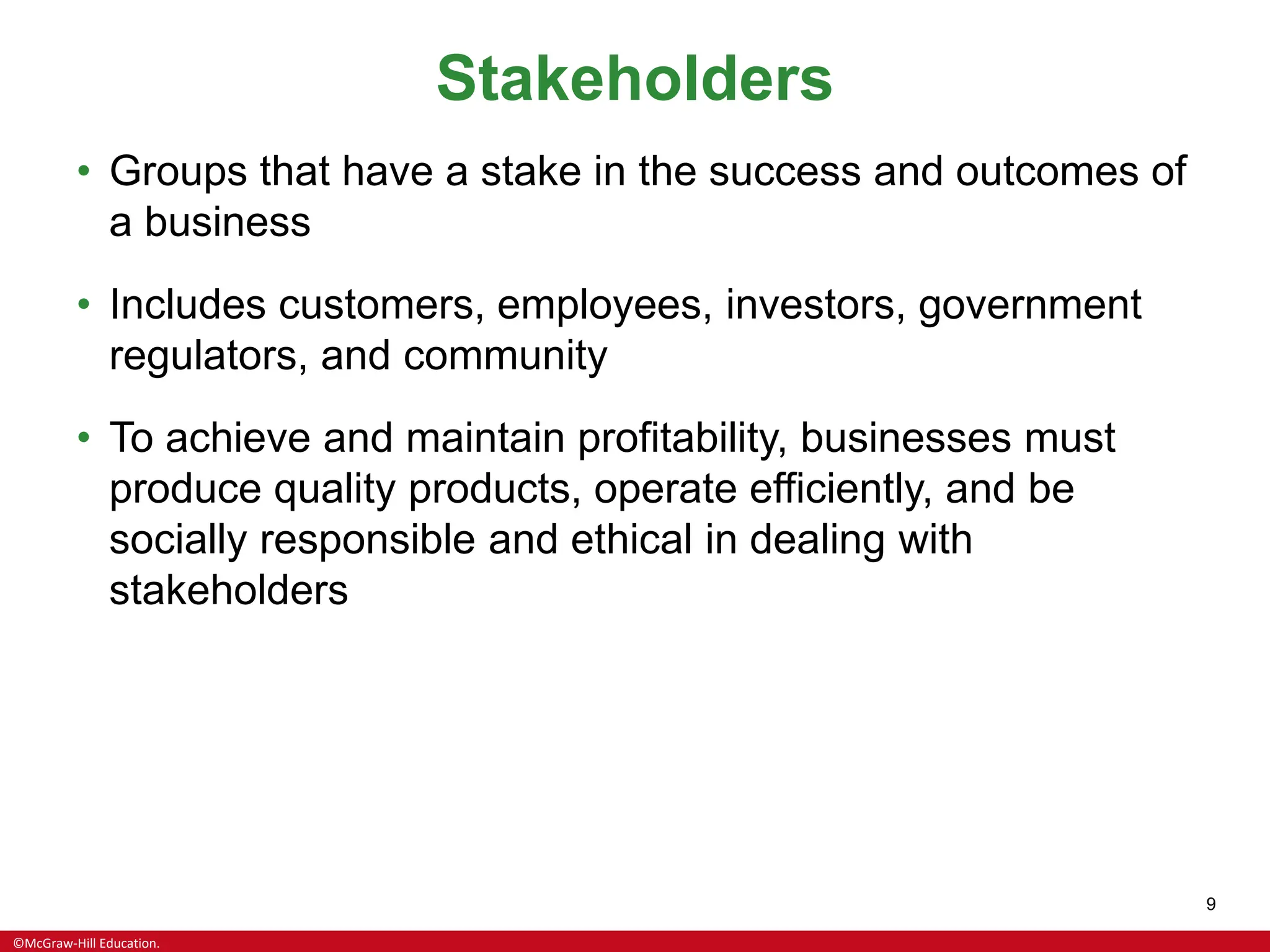 Stakeholders

• Groups that have a stake in the success and outcomes of a business

• Includes customers, employees, investors, government regulators, and community

• To achieve and maintain profitability, businesses must produce quality products, operate efficiently, and be socially responsible and ethical in dealing with stakeholders

9

©McGraw-Hill Education.